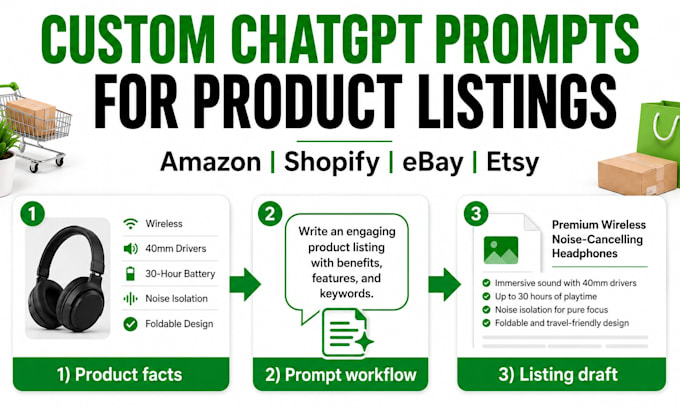 CUSTOM CHATGPT PROMPTS FOR PRODUCT LISTINGS

Amazon | Shopify | eBay | Etsy

1

Wireless
40mm Drivers
30-Hour Battery
Noise Isolation
Foldable Design

1) Product facts

2

Write an engaging product listing with benefits, features, and keywords.

2) Prompt workflow

3

Premium Wireless Noise-Cancelling Headphones

Immersive sound with 40mm drivers
Up to 30 hours of playtime
Noise isolation for pure focus
Foldable and travel-friendly design

3) Listing draft